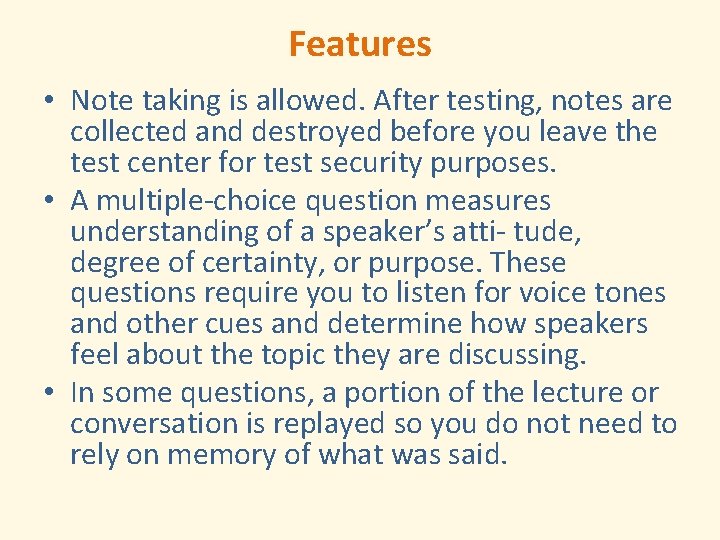 Features

• Note taking is allowed. After testing, notes are collected and destroyed before you leave the test center for test security purposes.
• A multiple-choice question measures understanding of a speaker's atti- tude, degree of certainty, or purpose. These questions require you to listen for voice tones and other cues and determine how speakers feel about the topic they are discussing.
• In some questions, a portion of the lecture or conversation is replayed so you do not need to rely on memory of what was said.